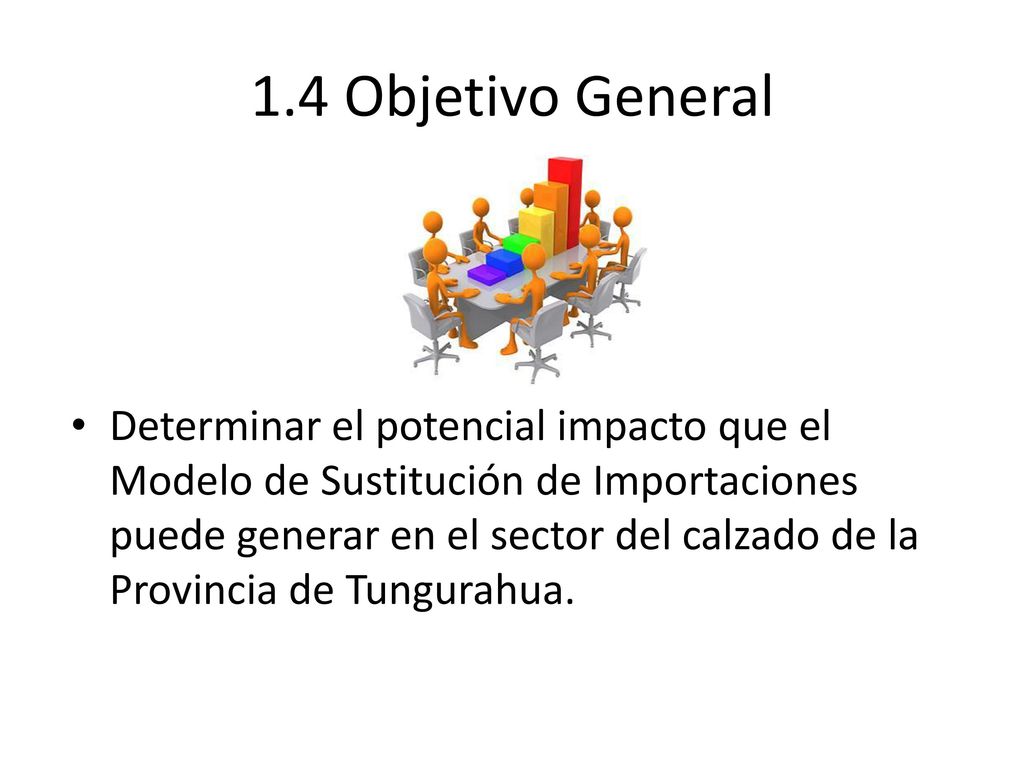 1.4 Objetivo General

• Determinar el potencial impacto que el Modelo de Sustitución de Importaciones puede generar en el sector del calzado de la Provincia de Tungurahua.